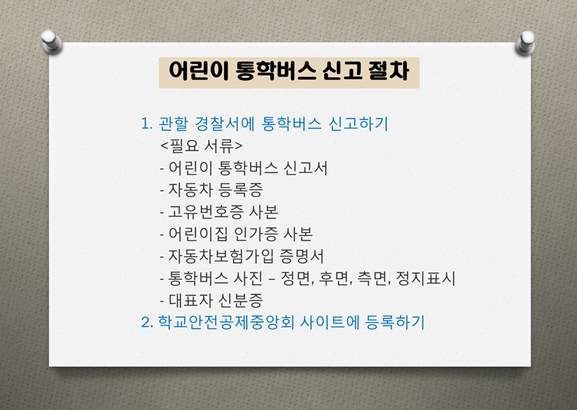 어린이 통학버스 신고 절차

1. 관할 경찰서에 통학버스 신고하기
<필요 서류>
- 어린이 통학버스 신고서
- 자동차 등록증
- 고유번호증 사본
- 어린이집 인가증 사본
- 자동차보험가입 증명서
- 통학버스 사진 – 정면, 후면, 측면, 정지표시
- 대표자 신분증
2. 학교안전공제중앙회 사이트에 등록하기